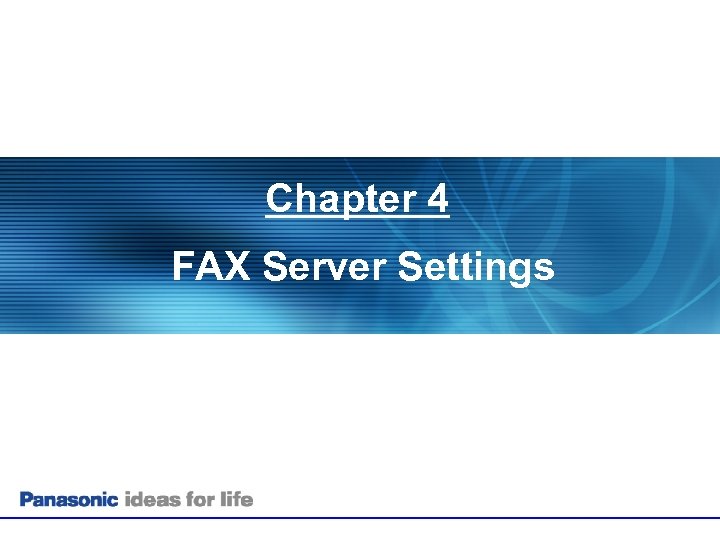 Chapter 4

FAX Server Settings

Panasonic ideas for life